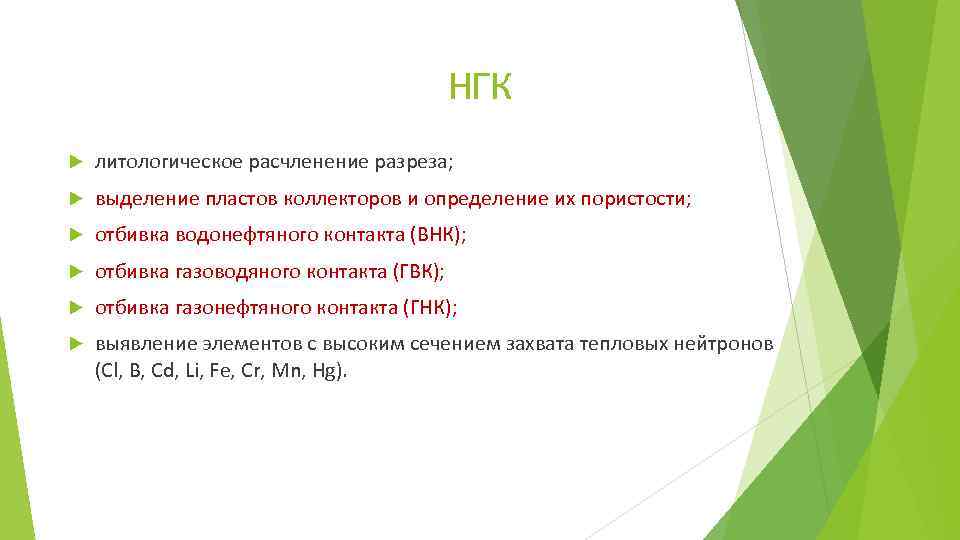 НГК

литологическое расчленение разреза;

выделение пластов коллекторов и определение их пористости;

отбивка водонефтяного контакта (ВНК);

отбивка газоводяного контакта (ГВК);

отбивка газонефтяного контакта (ГНК);

выявление элементов с высоким сечением захвата тепловых нейтронов (Cl, B, Cd, Li, Fe, Cr, Mn, Hg).